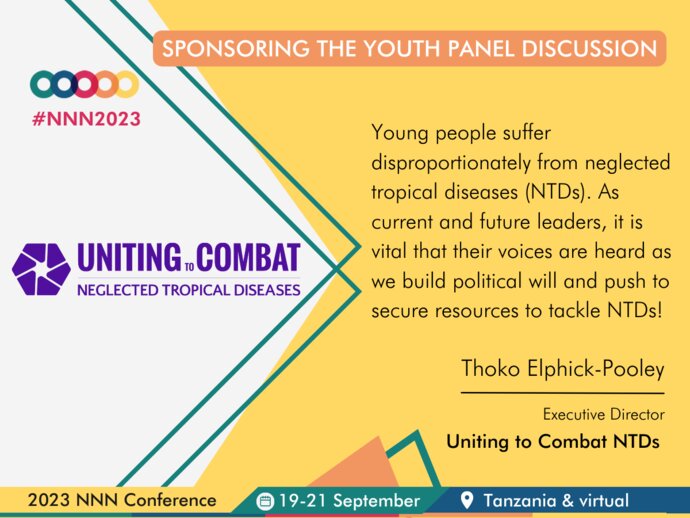 SPONSORING THE YOUTH PANEL DISCUSSION

#NNN2023

UNITING TO COMBAT
NEGLECTED TROPICAL DISEASES

Young people suffer disproportionately from neglected tropical diseases (NTDs). As current and future leaders, it is vital that their voices are heard as we build political will and push to secure resources to tackle NTDs!

Thoko Elphick-Pooley

Executive Director

Uniting to Combat NTDs

2023 NNN Conference

19-21 September

Tanzania & virtual